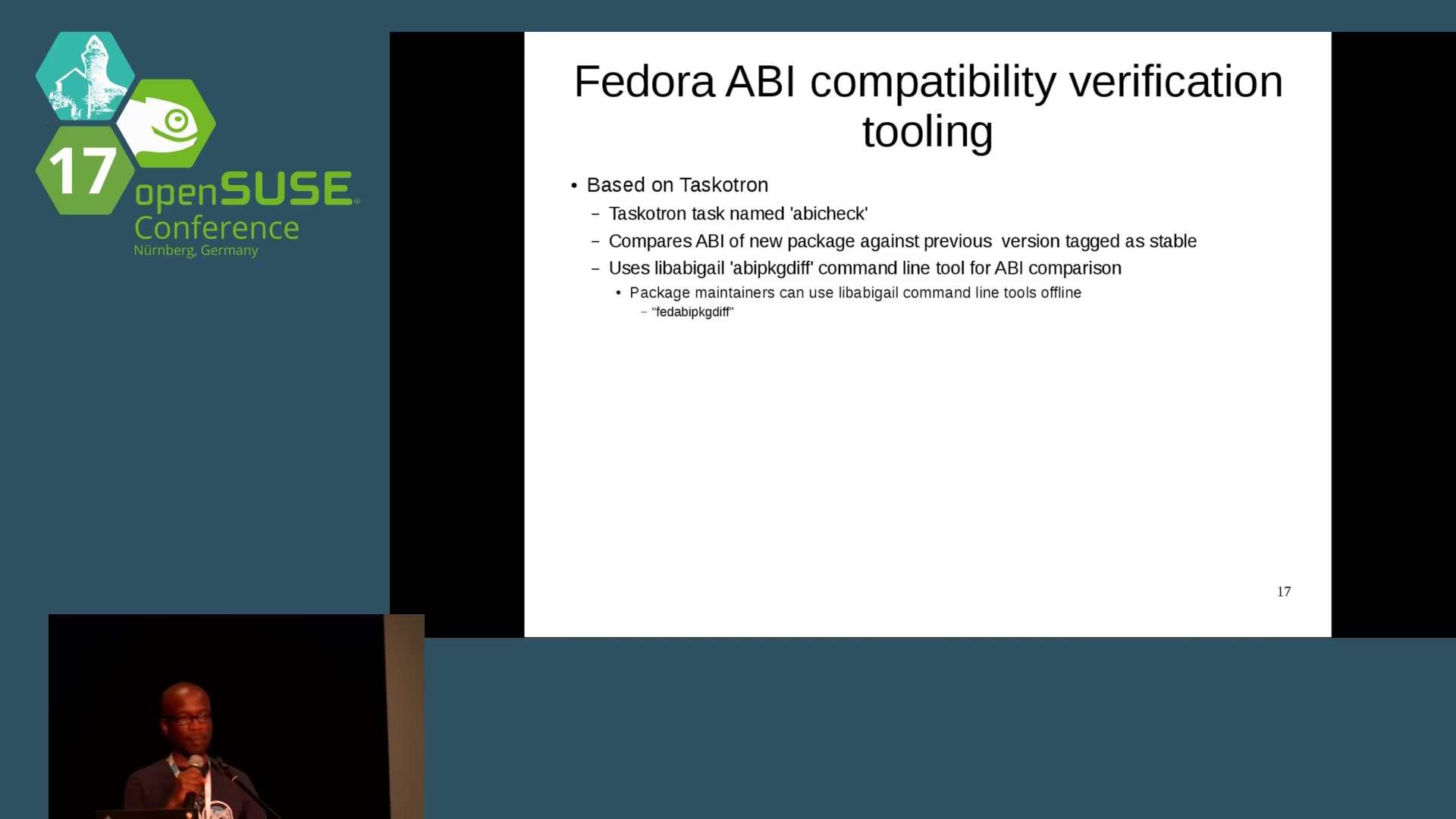 17 openSUSE Conference
Nürnberg, Germany

Fedora ABI compatibility verification tooling

• Based on Taskotron
– Taskotron task named 'abicheck'
– Compares ABI of new package against previous version tagged as stable
– Uses libabigail 'abipkgdiff' command line tool for ABI comparison
• Package maintainers can use libabigail command line tools offline
– “fedabipkgdiff”

17